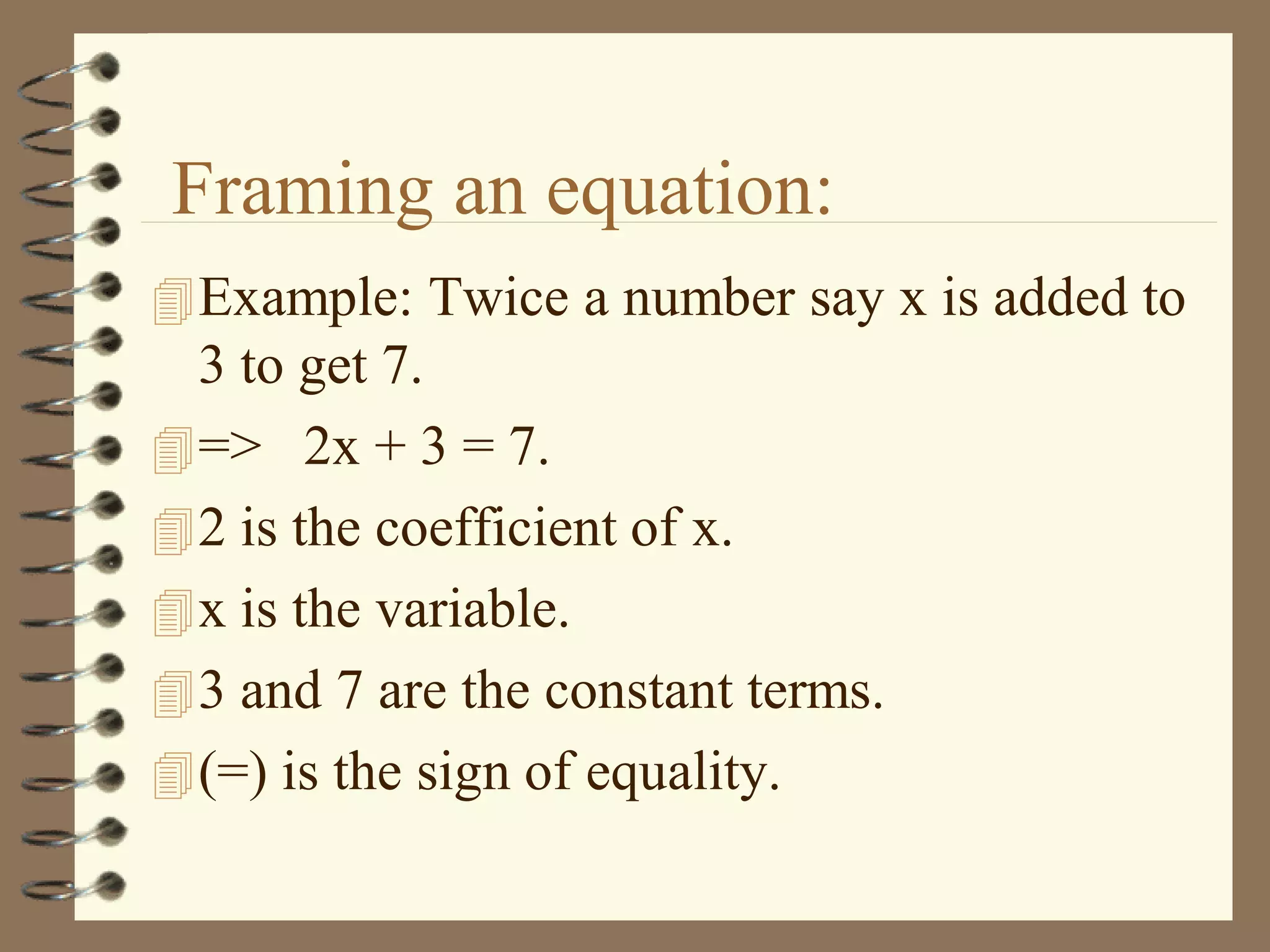 Framing an equation:

Example: Twice a number say x is added to 3 to get 7.

=> $2x + 3 = 7$.

2 is the coefficient of x.

x is the variable.

3 and 7 are the constant terms.

(=) is the sign of equality.